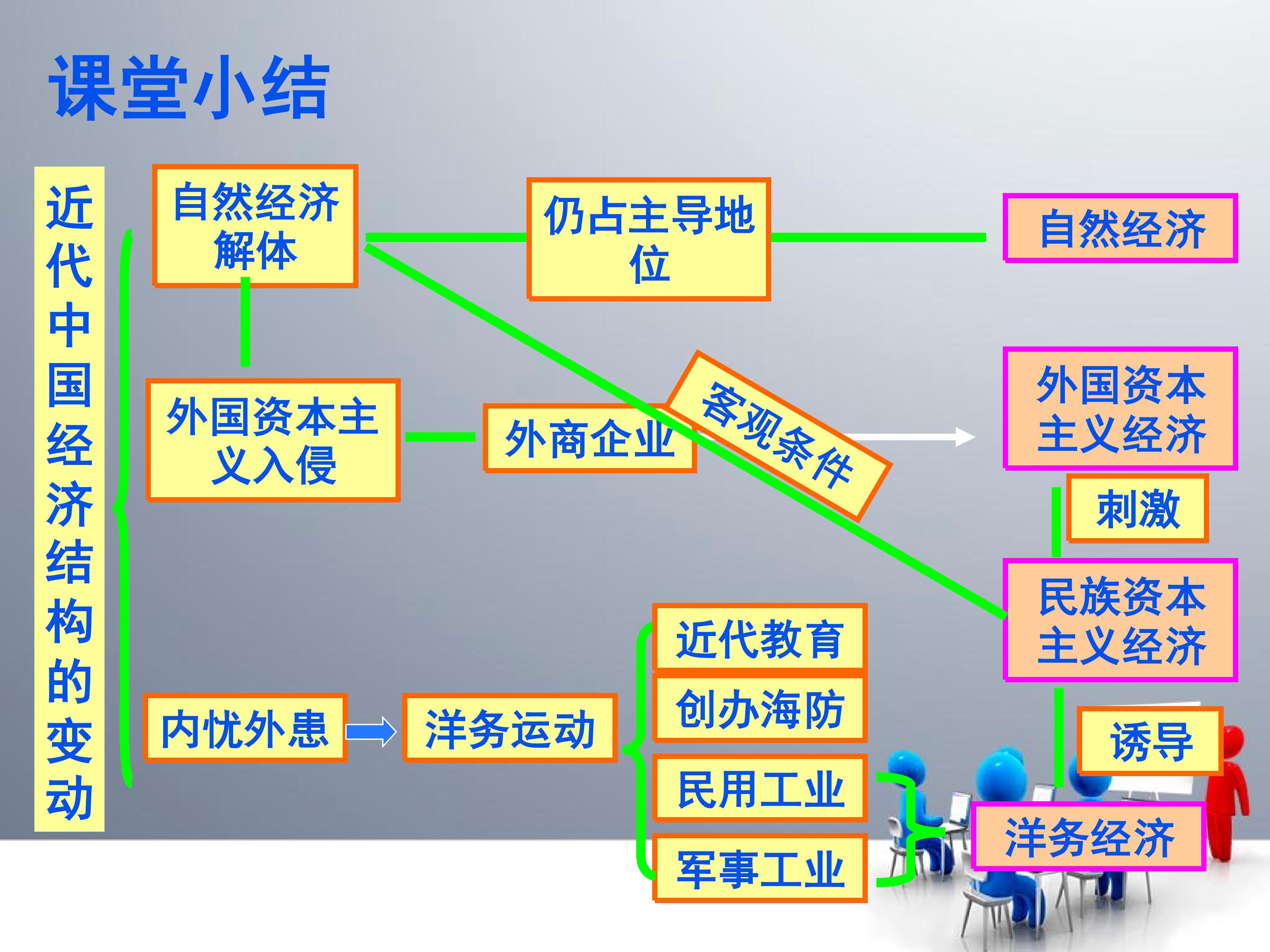 课堂小结

近代中国经济结构的变动

自然经济解体

仍占主导地位

自然经济

外国资本主义入侵

外商企业

客观条件

外国资本主义经济

刺激

民族资本主义经济

内忧外患

洋务运动

近代教育

创办海防

民用工业

军事工业

诱导

洋务经济